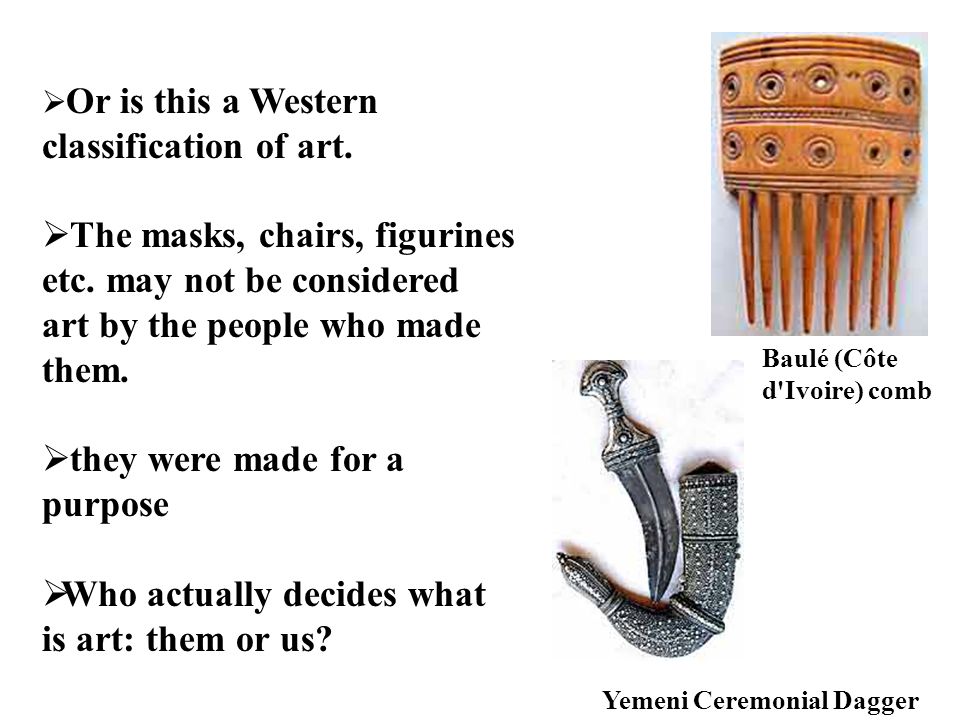 ➢Or is this a Western classification of art.

➢The masks, chairs, figurines etc. may not be considered art by the people who made them.

➢they were made for a purpose

➢Who actually decides what is art: them or us?

Baulé (Côte d'Ivoire) comb

Yemeni Ceremonial Dagger